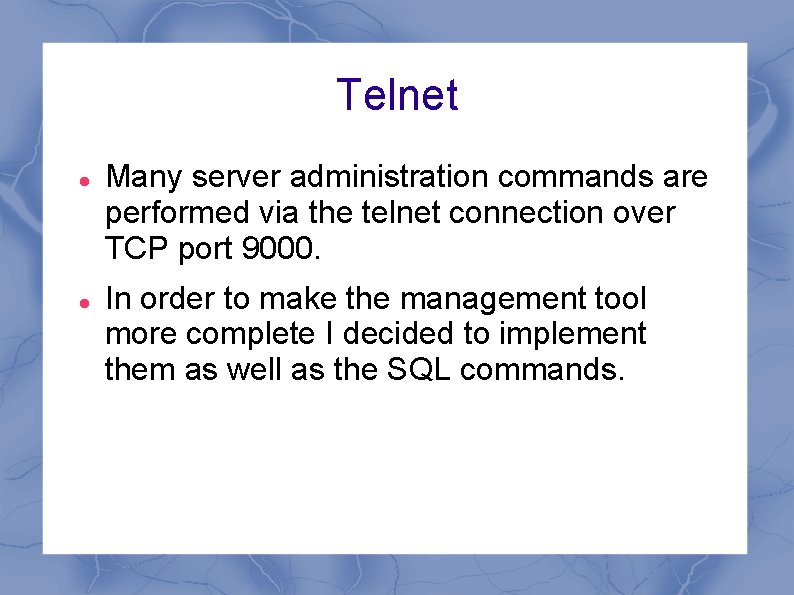 Telnet

- Many server administration commands are performed via the telnet connection over TCP port 9000.
- In order to make the management tool more complete I decided to implement them as well as the SQL commands.